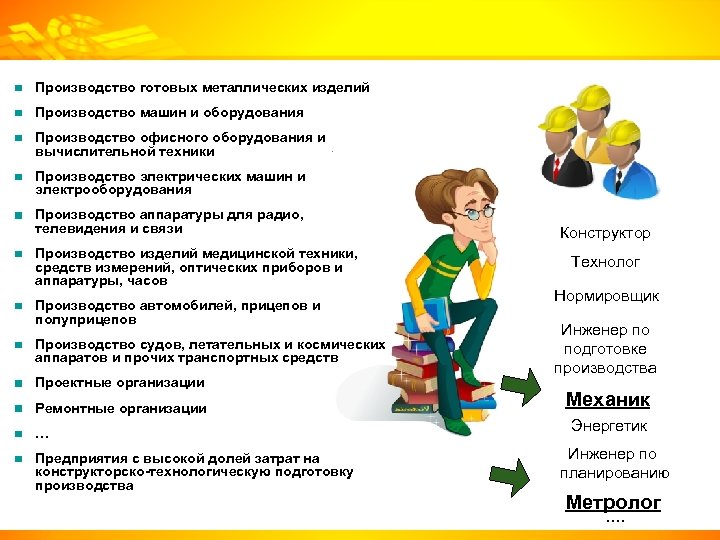 - Производство готовых металлических изделий
- Производство машин и оборудования
- Производство офисного оборудования и вычислительной техники
- Производство электрических машин и электрооборудования
- Производство аппаратуры для радио, телевидения и связи
- Производство изделий медицинской техники, средств измерений, оптических приборов и аппаратуры, часов
- Производство автомобилей, прицепов и полуприцепов
- Производство судов, летательных и космических аппаратов и прочих транспортных средств
- Проектные организации
- Ремонтные организации
- …
- Предприятия с высокой долей затрат на конструкторско-технологическую подготовку производства

Конструктор

Технолог

Нормировщик

Инженер по подготовке производства

Механик

Энергетик

Инженер по планированию

Метролог

....